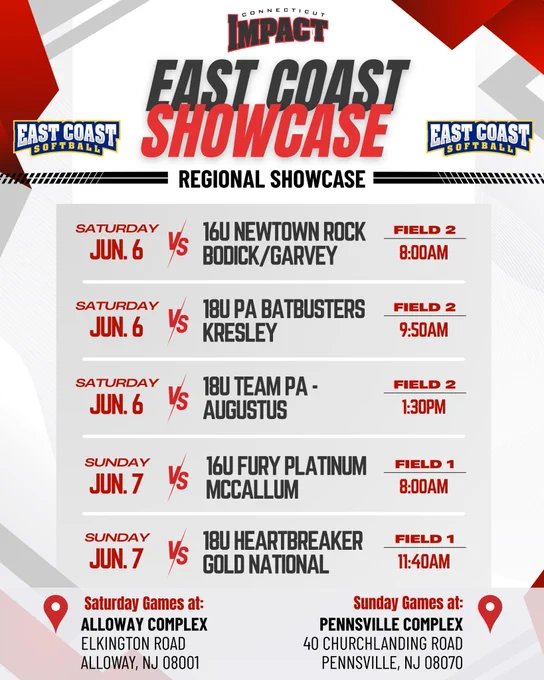 CONNECTICUT
IMPACT

EAST COAST
SHOWCASE

EAST COAST SOFTBALL

EAST COAST SOFTBALL

REGIONAL SHOWCASE

SATURDAY
JUN. 6
VS
16U NEWTOWN ROCK BODICK/GARVEY
FIELD 2
8:00AM

SATURDAY
JUN. 6
VS
18U PA BATBUSTERS KRESLEY
FIELD 2
9:50AM

SATURDAY
JUN. 6
VS
18U TEAM PA - AUGUSTUS
FIELD 2
1:30PM

SUNDAY
JUN. 7
VS
16U FURY PLATINUM MCCALLUM
FIELD 1
8:00AM

SUNDAY
JUN. 7
VS
18U HEARTBREAKER GOLD NATIONAL
FIELD 1
11:40AM

Saturday Games at:
ALLOWAY COMPLEX
ELKINGTON ROAD
ALLOWAY, NJ 08001

Sunday Games at:
PENNSVILLE COMPLEX
40 CHURCHLANDING ROAD
PENNSVILLE, NJ 08070